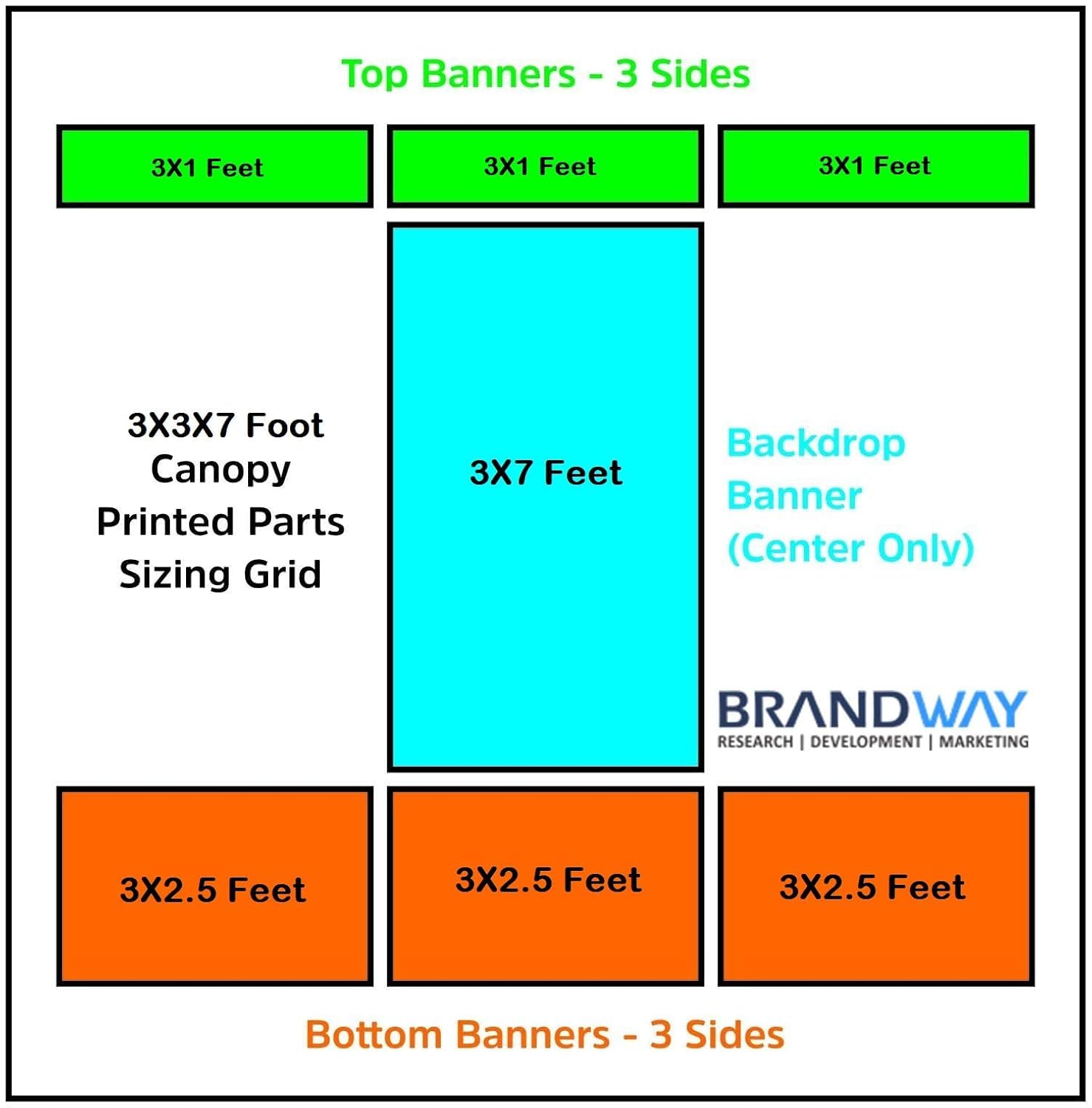 Top Banners - 3 Sides

3X1 Feet

3X1 Feet

3X1 Feet

3X3X7 Foot Canopy Printed Parts Sizing Grid

3X7 Feet

Backdrop Banner (Center Only)

BRANDWAY
RESEARCH | DEVELOPMENT | MARKETING

3X2.5 Feet

3X2.5 Feet

3X2.5 Feet

Bottom Banners - 3 Sides